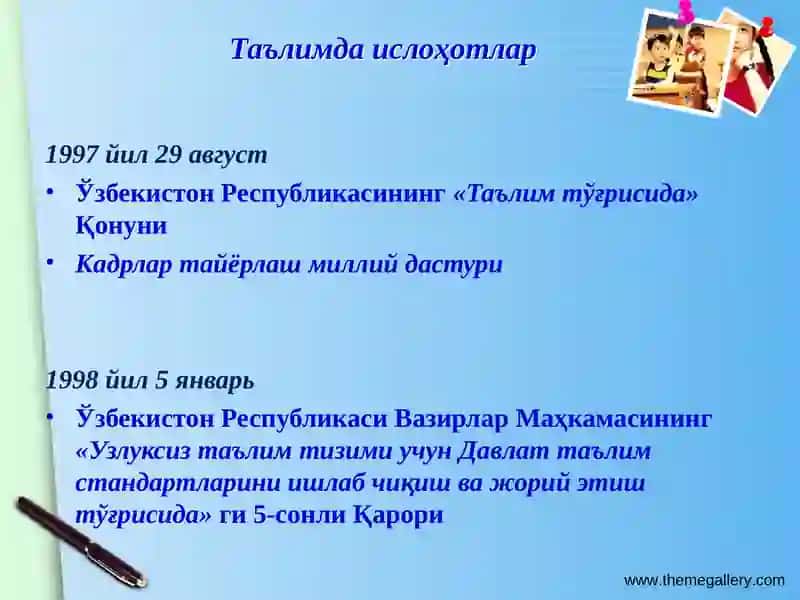 Таълимда ислоҳотлар

1997 йил 29 август

• Ўзбекистон Республикасининг «Таълим тўғрисида» Қонуни

• Кадрлар тайёрлаш миллий дастури

1998 йил 5 январь

• Ўзбекистон Республикаси Вазирлар Маҳкамасининг «Узлуксиз таълим тизими учун Давлат таълим стандартларини ишлаб чиқиш ва жорий этиш тўғрисида» ги 5-сонли Қарори

www.themegallery.com